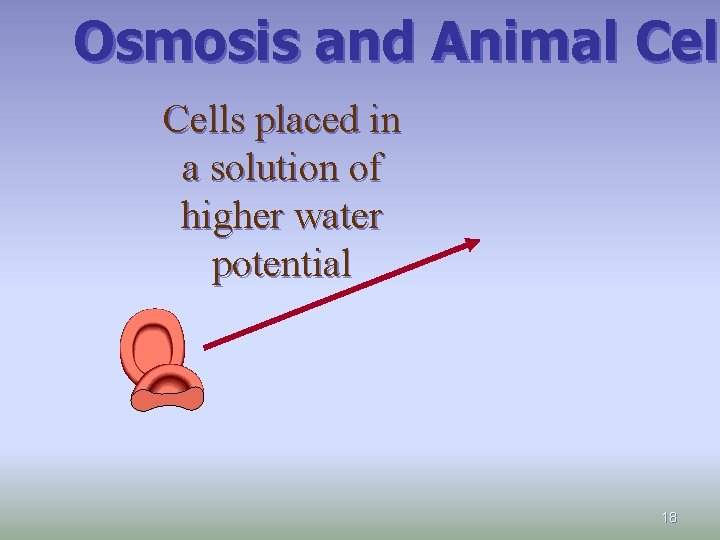 Osmosis and Animal Cel

Cells placed in a solution of higher water potential

18